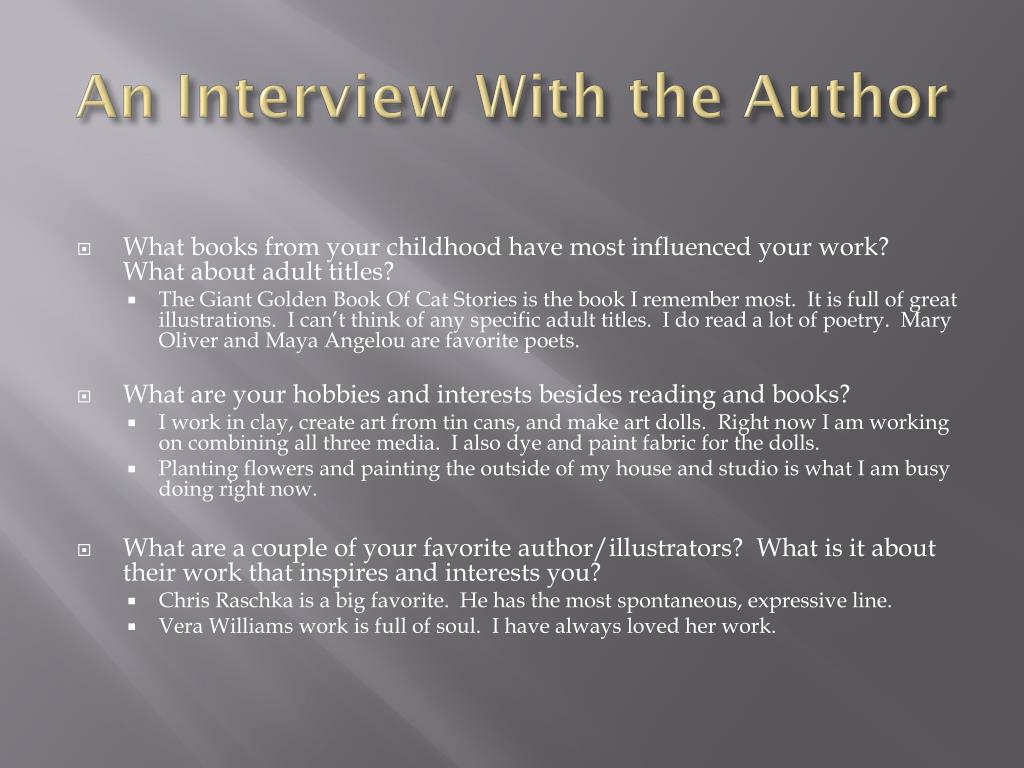 An Interview With the Author

What books from your childhood have most influenced your work? What about adult titles?

The Giant Golden Book Of Cat Stories is the book I remember most. It is full of great illustrations. I can't think of any specific adult titles. I do read a lot of poetry. Mary Oliver and Maya Angelou are favorite poets.

What are your hobbies and interests besides reading and books?

I work in clay, create art from tin cans, and make art dolls. Right now I am working on combining all three media. I also dye and paint fabric for the dolls.

Planting flowers and painting the outside of my house and studio is what I am busy doing right now.

What are a couple of your favorite author/illustrators? What is it about their work that inspires and interests you?

Chris Raschka is a big favorite. He has the most spontaneous, expressive line.

Vera Williams work is full of soul. I have always loved her work.